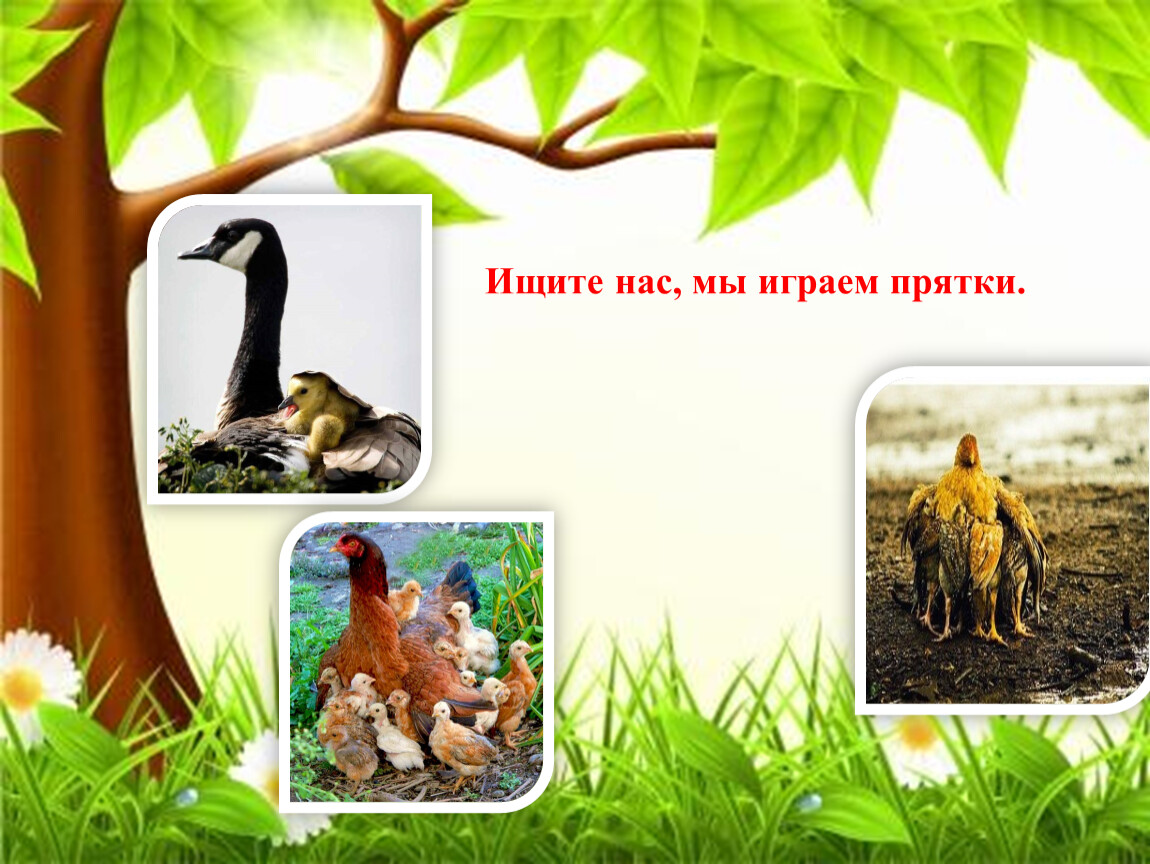 Ищите нас, мы играем прятки.